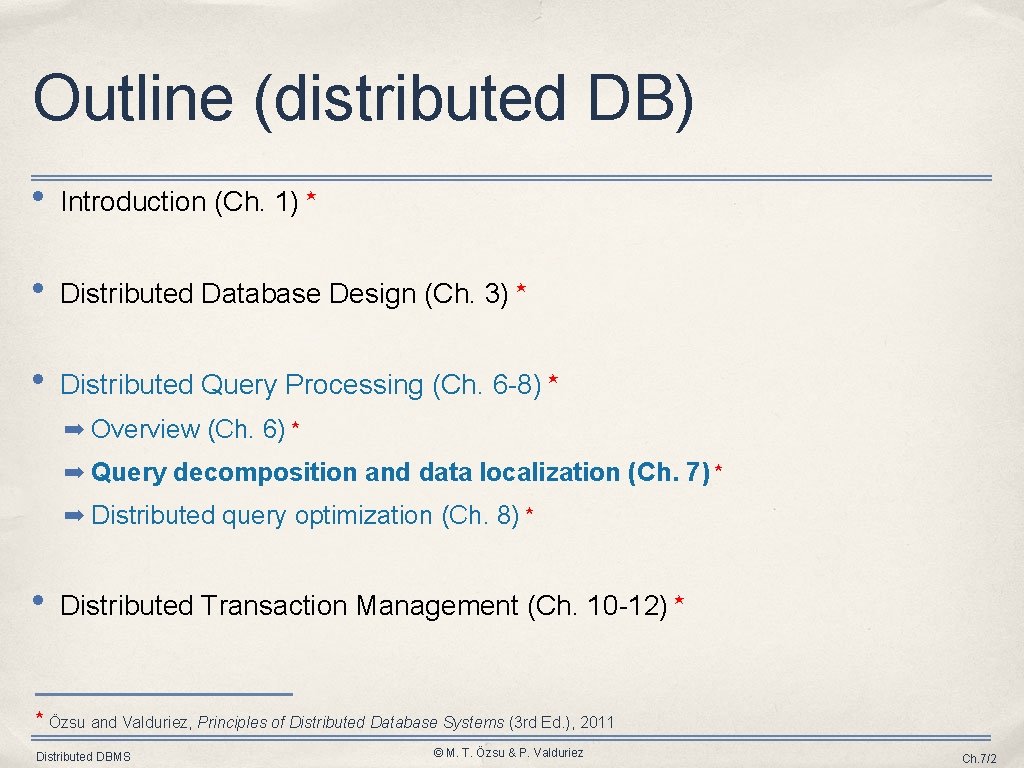 Outline (distributed DB)

• Introduction (Ch. 1) *

• Distributed Database Design (Ch. 3) *

• Distributed Query Processing (Ch. 6-8) *

➡ Overview (Ch. 6) *

➡ Query decomposition and data localization (Ch. 7) *

➡ Distributed query optimization (Ch. 8) *

• Distributed Transaction Management (Ch. 10-12) *

* Özsu and Valduriez, Principles of Distributed Database Systems (3rd Ed.), 2011

Distributed DBMS

© M. T. Özsu & P. Valduriez

Ch.7/2